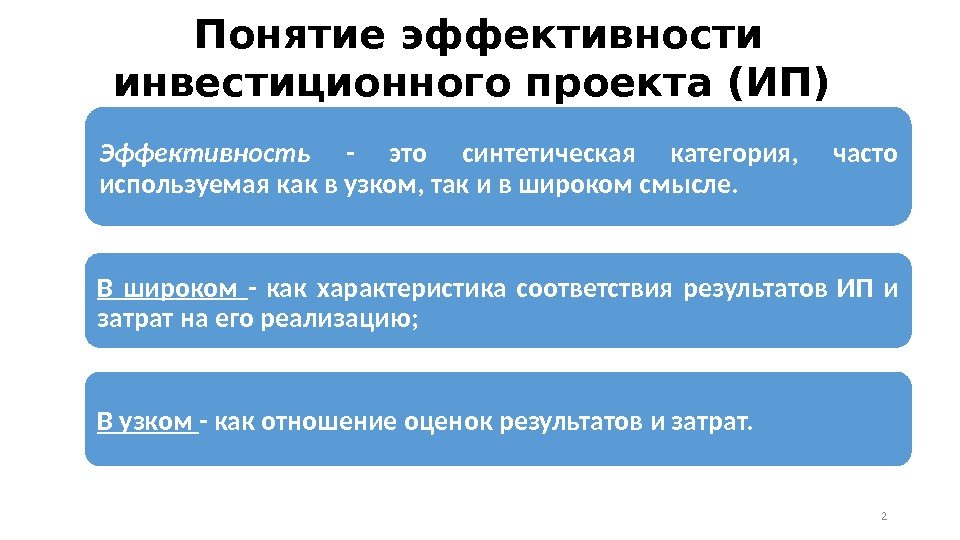 Понятие эффективности инвестиционного проекта (ИП)

Эффективность - это синтетическая категория, часто используемая как в узком, так и в широком смысле.

В широком - как характеристика соответствия результатов ИП и затрат на его реализацию;

В узком - как отношение оценок результатов и затрат.

2